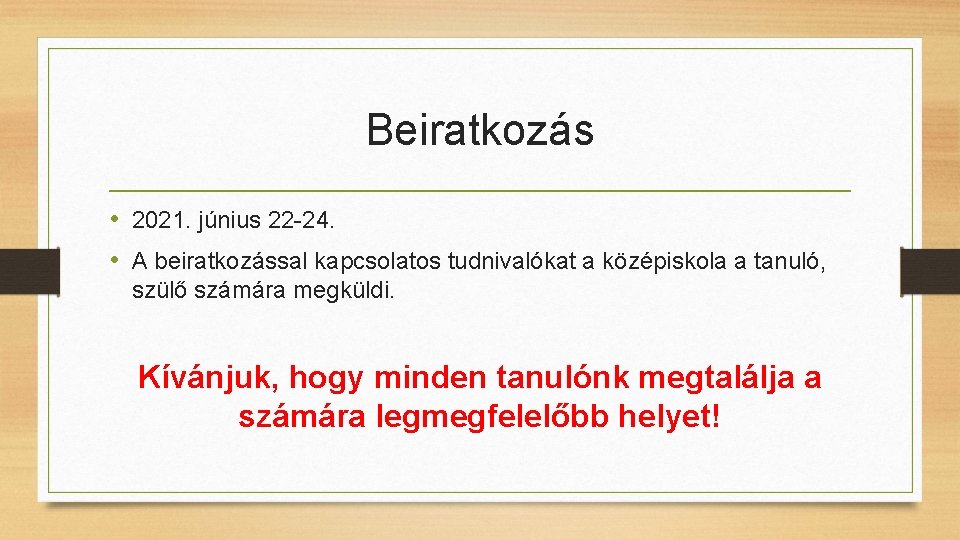 Beiratkozás

• 2021. június 22-24.
• A beiratkozással kapcsolatos tudnivalókat a középiskola a tanuló, szülő számára megküldi.

Kívánjuk, hogy minden tanulónk megtalálja a számára legmegfelelőbb helyet!